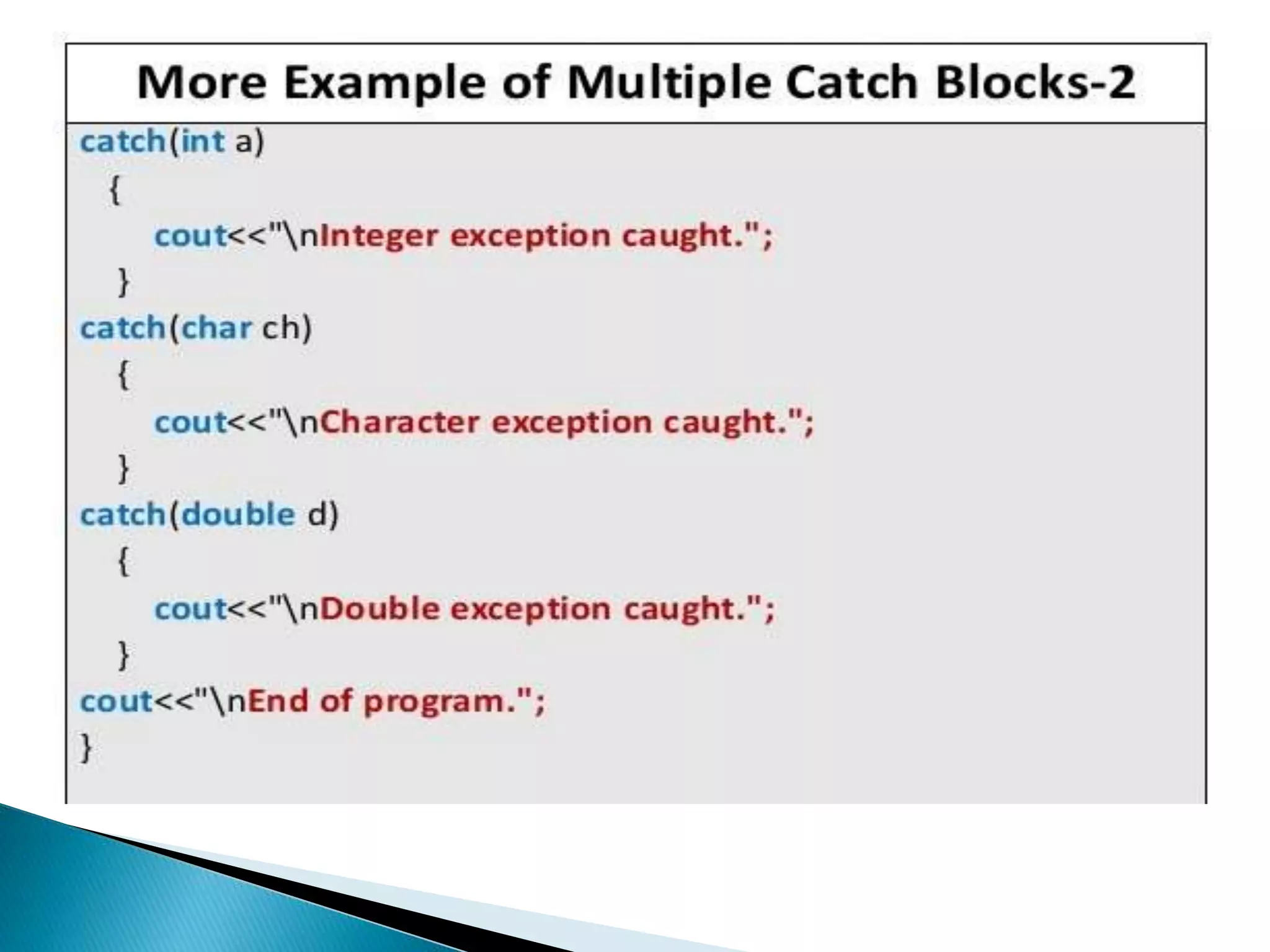 More Example of Multiple Catch Blocks-2

catch(int a)
{
cout<<"\nInteger exception caught.";
}
catch(char ch)
{
cout<<"\nCharacter exception caught.";
}
catch(double d)
{
cout<<"\nDouble exception caught.";
}
cout<<"\nEnd of program.";
}